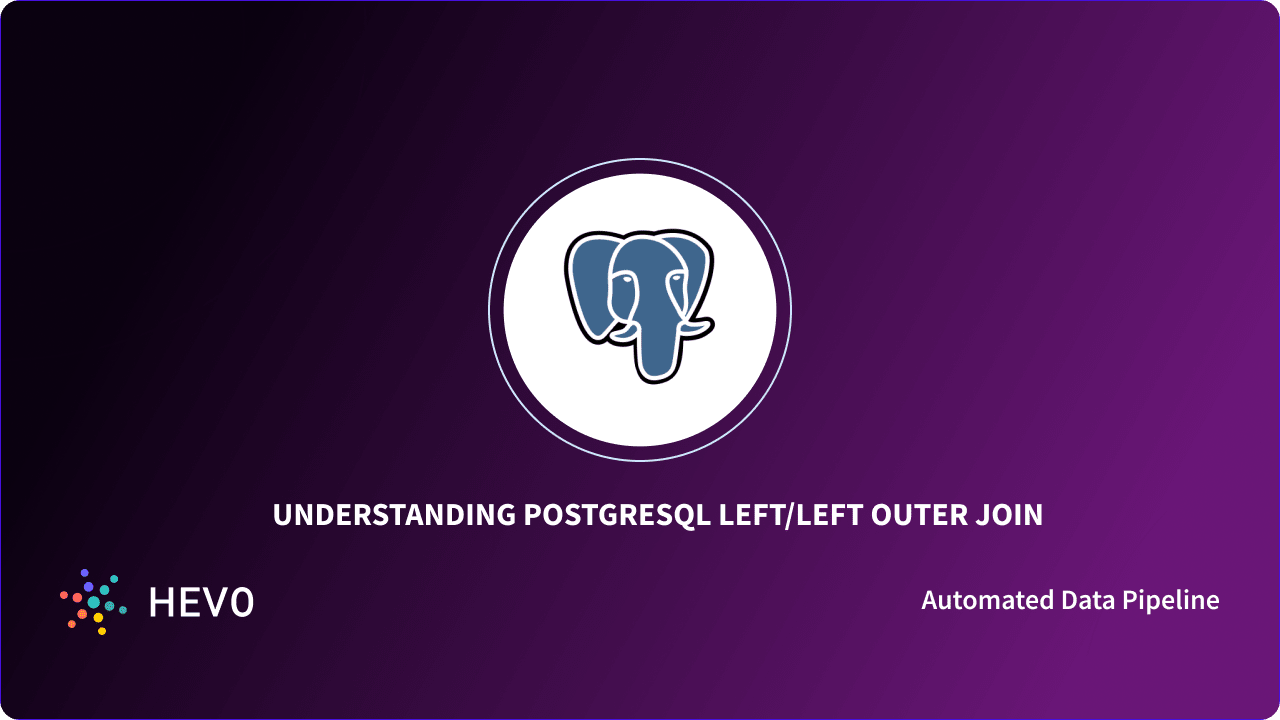 UNDERSTANDING POSTGRESQL LEFT/LEFT OUTER JOIN

HEVO

Automated Data Pipeline